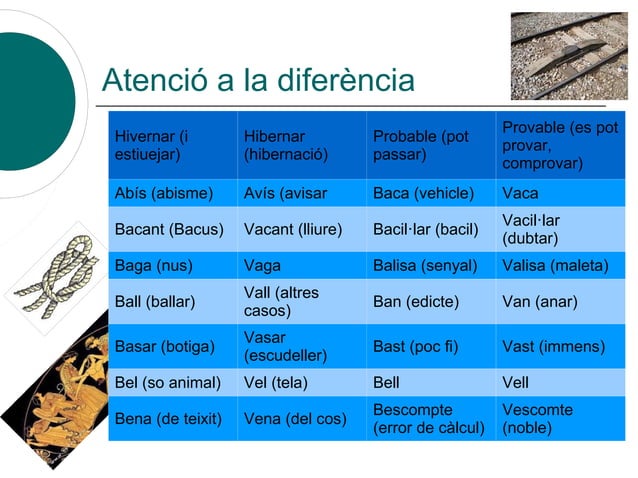 Atenció a la diferència

| Hivernar (i estiuejar) | Hibernar (hibernació) | Probable (pot passar) | Provable (es pot provar, comprovar) |
|---|---|---|---|
| Abís (abisme) | Avís (avisar | Baca (vehicle) | Vaca |
| Bacant (Bacus) | Vacant (lliure) | Bacil·lar (bacil) | Vacil·lar (dubtar) |
| Baga (nus) | Vaga | Balisa (senyal) | Valisa (maleta) |
| Ball (ballar) | Vall (altres casos) | Ban (edicte) | Van (anar) |
| Basar (botiga) | Vasar (escudeller) | Bast (poc fi) | Vast (immens) |
| Bel (so animal) | Vel (tela) | Bell | Vell |
| Bena (de teixit) | Vena (del cos) | Bescompte (error de càlcul) | Vescomte (noble) |